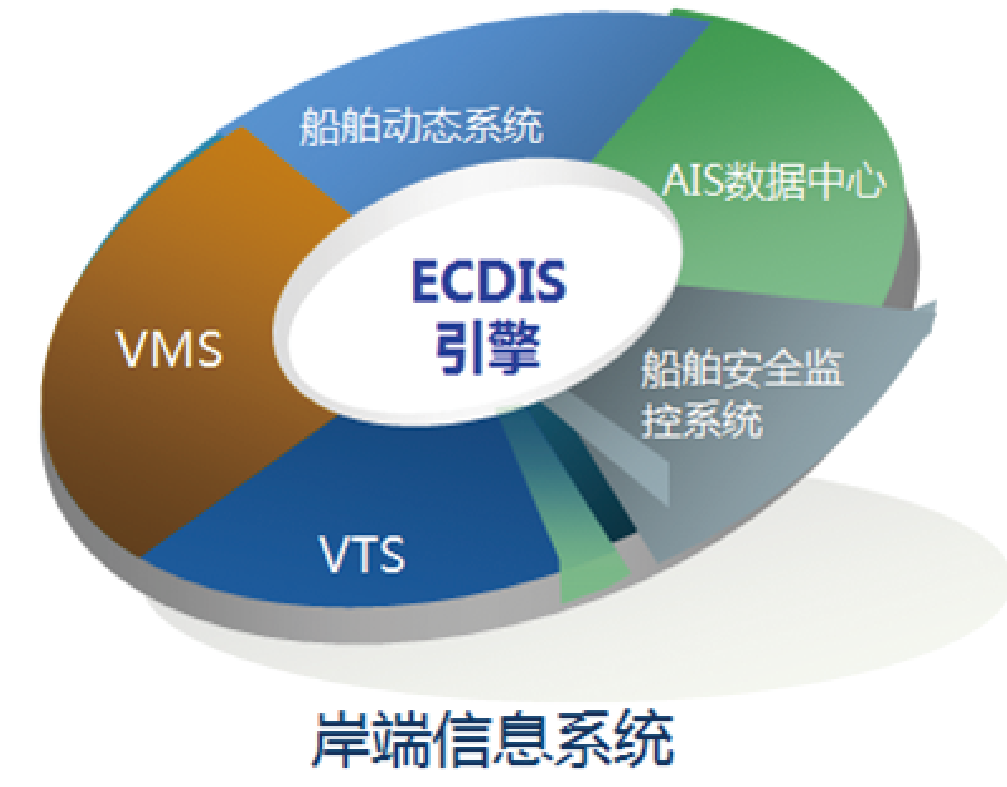 船舶动态系统

AIS数据中心

VMS

ECDIS
引擎

船舶安全监控系统

VTS

岸端信息系统